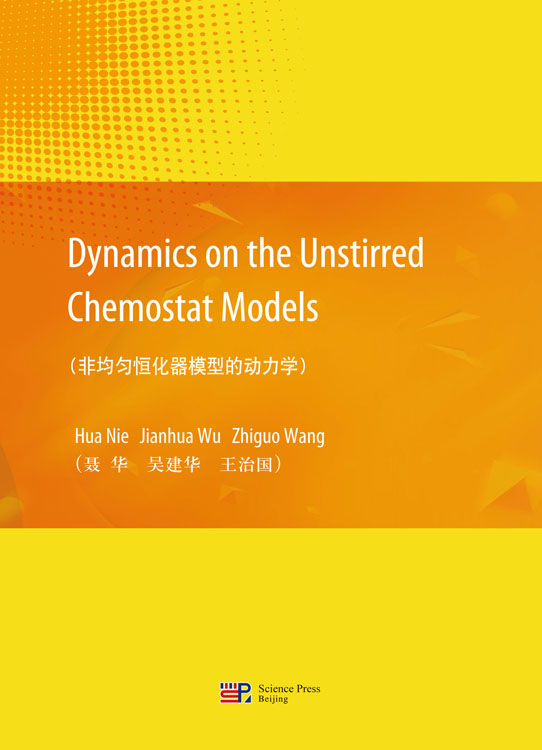 Dynamics on the Unstirred Chemostat Models

（非均匀恒化器模型的动力学）

Hua Nie Jianhua Wu Zhiguo Wang
（聂 华 吴建华 王治国）

Science Press
Beijing